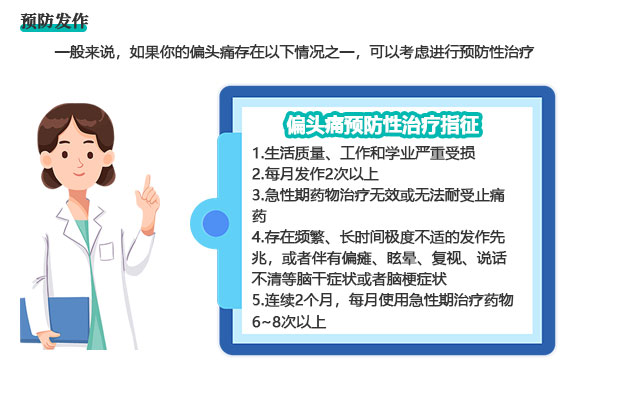 预防发作

一般来说，如果你的偏头痛存在以下情况之一，可以考虑进行预防性治疗

偏头痛预防性治疗指征

1.生活质量、工作和学业严重受损
2.每月发作2次以上
3.急性期药物治疗无效或无法耐受止痛药
4.存在频繁、长时间极度不适的发作先兆，或者伴有偏瘫、眩晕、复视、说话不清等脑干症状或者脑梗症状
5.连续2个月，每月使用急性期治疗药物6~8次以上